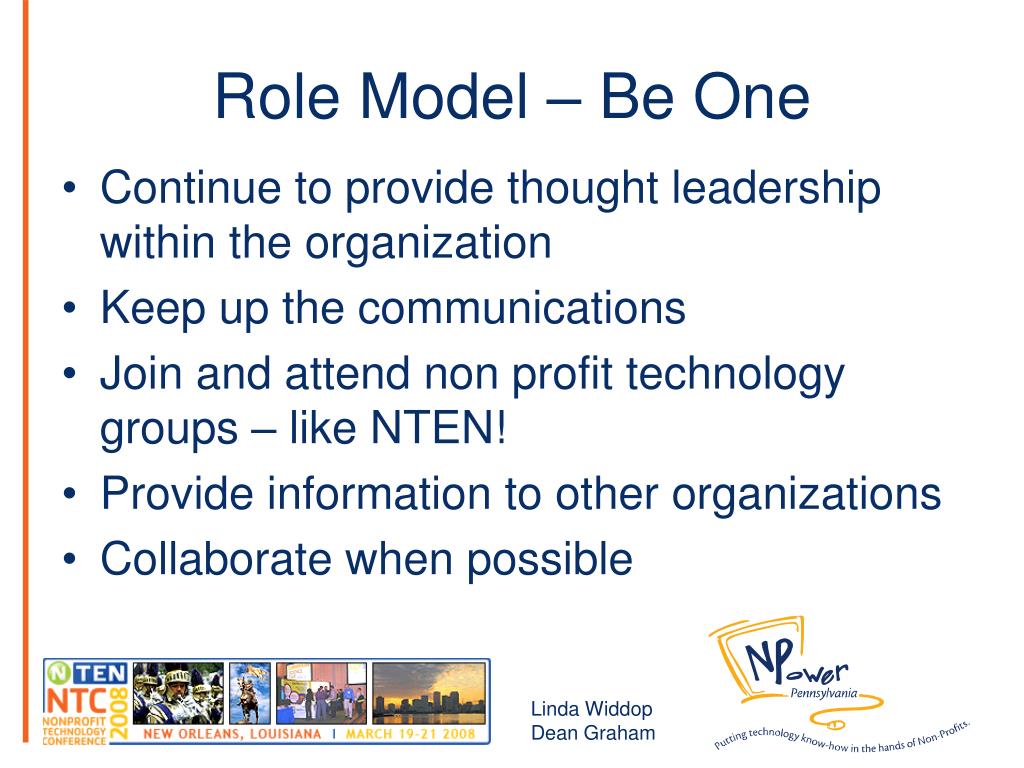 Role Model – Be One

• Continue to provide thought leadership within the organization
• Keep up the communications
• Join and attend non profit technology groups – like NTEN!
• Provide information to other organizations
• Collaborate when possible

NTEN NTC 2008 NONPROFIT TECHNOLOGY CONFERENCE NEW ORLEANS, LOUISIANA | MARCH 19-21 2008

Linda Widdop
Dean Graham

NPower Pennsylvania
Putting technology know-how in the hands of Non-Profits.